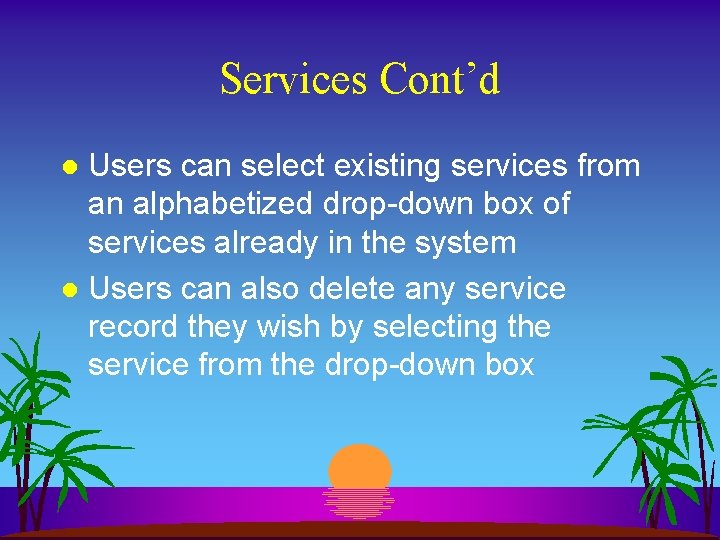 Services Cont’d

Users can select existing services from an alphabetized drop-down box of services already in the system

Users can also delete any service record they wish by selecting the service from the drop-down box